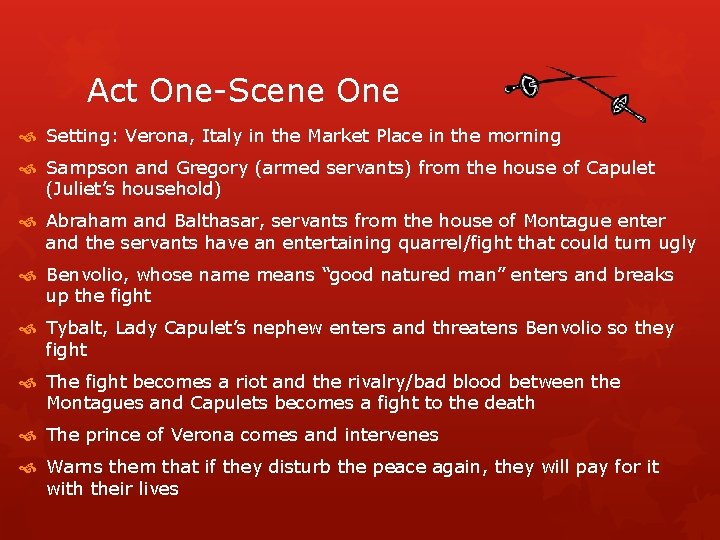 Act One-Scene One

Setting: Verona, Italy in the Market Place in the morning

Sampson and Gregory (armed servants) from the house of Capulet (Juliet's household)

Abraham and Balthasar, servants from the house of Montague enter and the servants have an entertaining quarrel/fight that could turn ugly

Benvolio, whose name means "good natured man" enters and breaks up the fight

Tybalt, Lady Capulet's nephew enters and threatens Benvolio so they fight

The fight becomes a riot and the rivalry/bad blood between the Montagues and Capulets becomes a fight to the death

The prince of Verona comes and intervenes

Warns them that if they disturb the peace again, they will pay for it with their lives